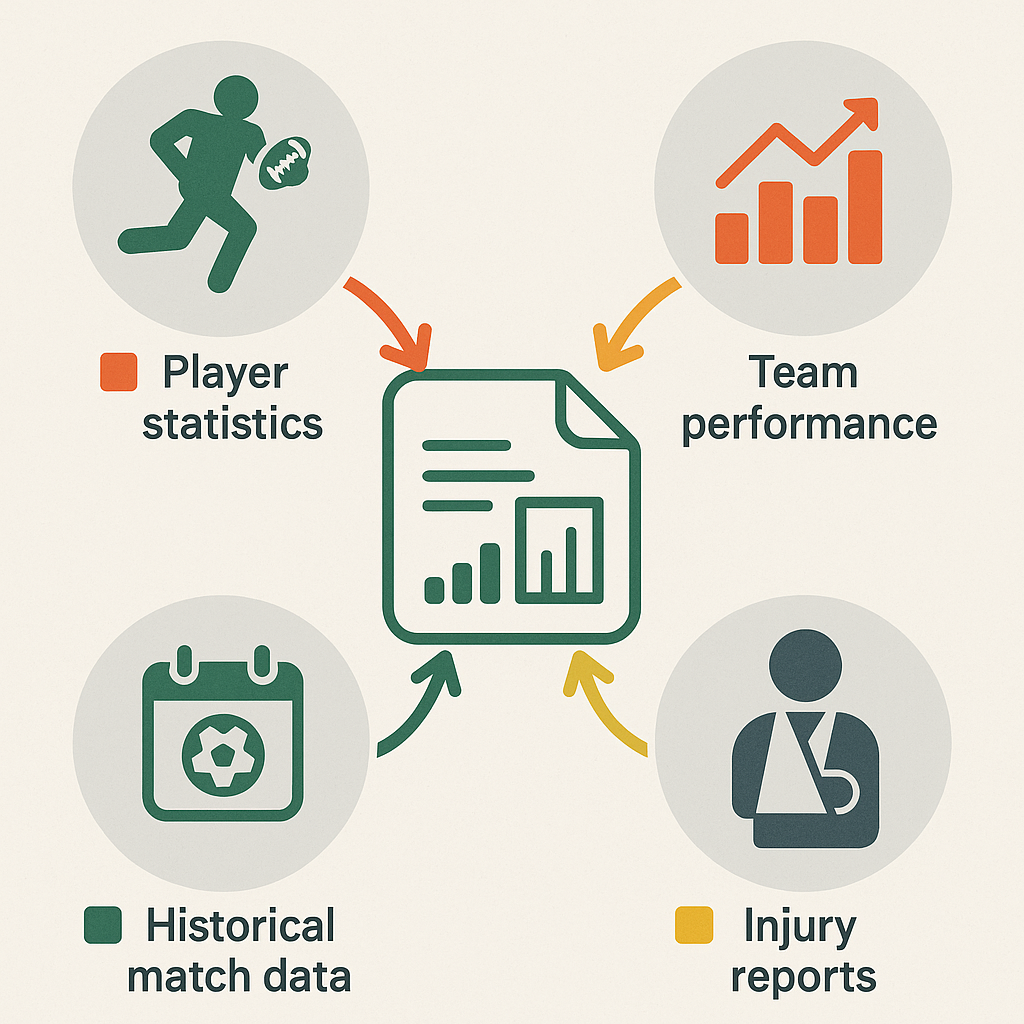 Player statistics

Team performance

Historical match data

Injury reports